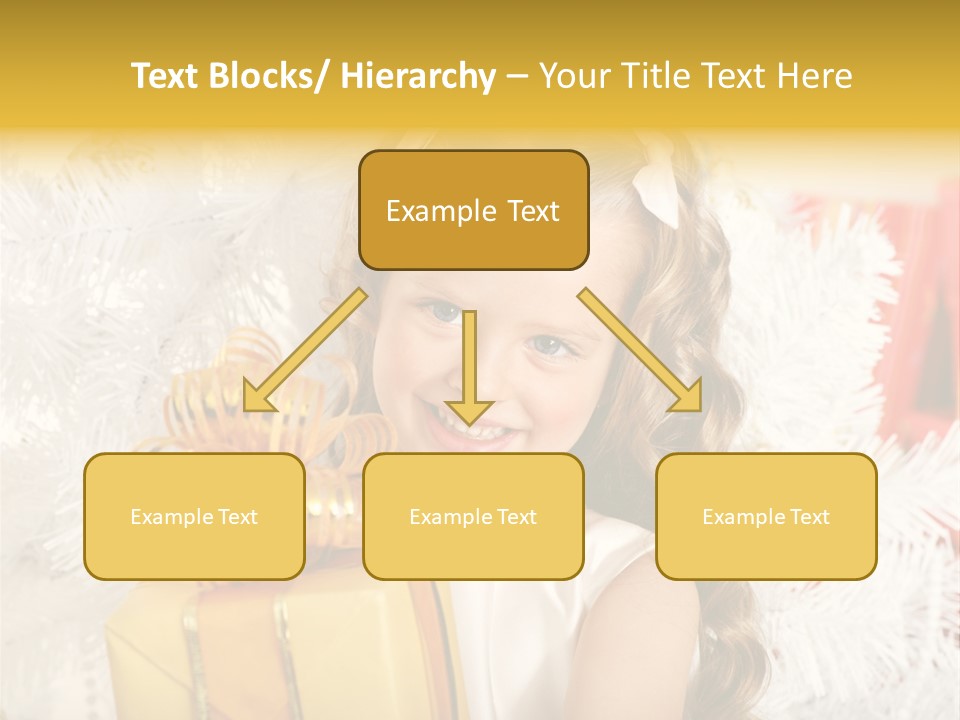 Text Blocks/ Hierarchy – Your Title Text Here

Example Text

Example Text

Example Text

Example Text